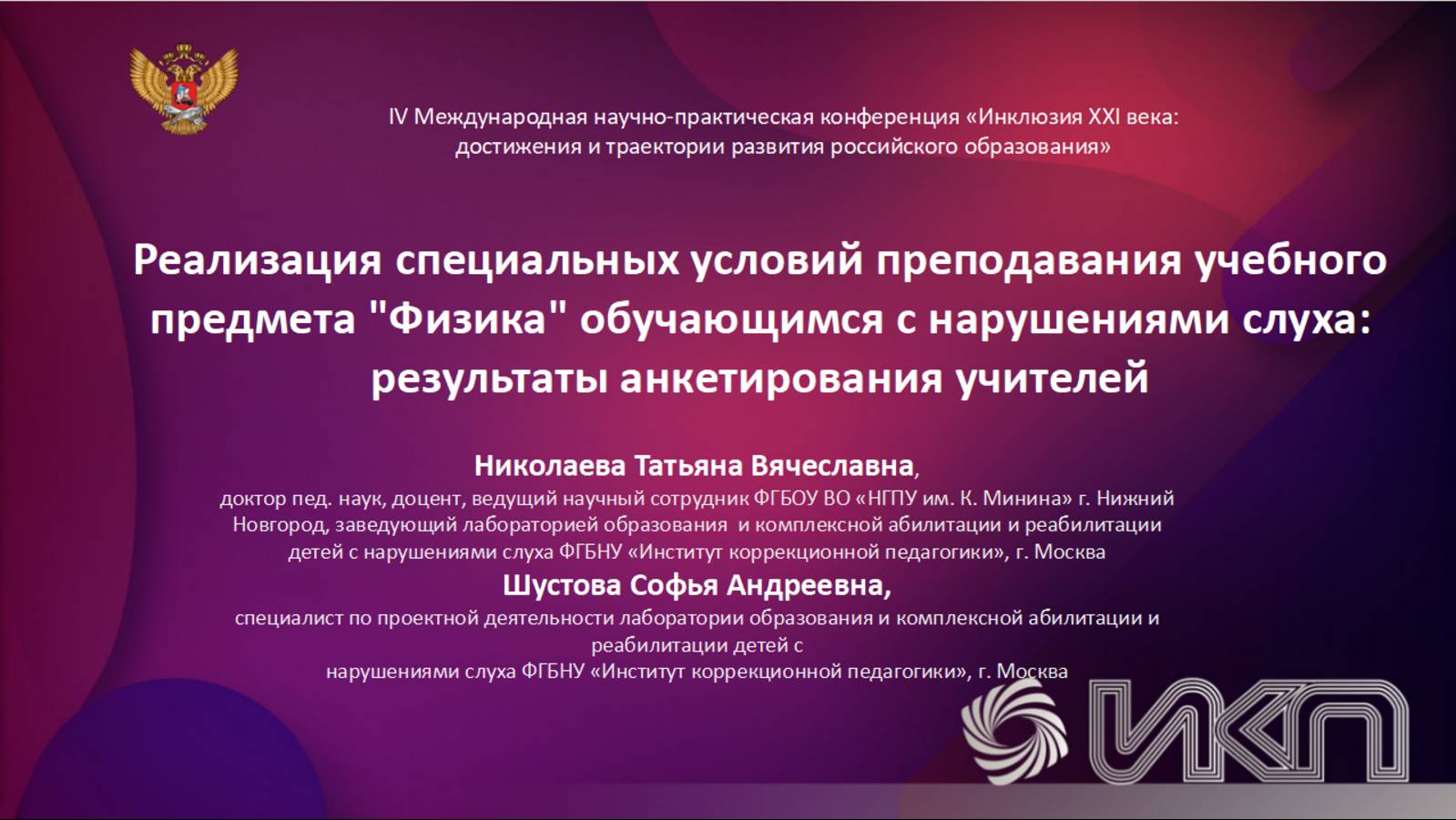 IV Международная научно-практическая конференция «Инклюзия XXI века: достижения и траектории развития российского образования»

Реализация специальных условий преподавания учебного предмета "Физика" обучающимся с нарушениями слуха: результаты анкетирования учителей

Николаева Татьяна Вячеславна,
доктор пед. наук, доцент, ведущий научный сотрудник ФГБОУ ВО «НГПУ им. К. Минина» г. Нижний Новгород, заведующий лабораторией образования и комплексной абилитации и реабилитации детей с нарушениями слуха ФГБНУ «Институт коррекционной педагогики», г. Москва

Шустова Софья Андреевна,
специалист по проектной деятельности лаборатории образования и комплексной абилитации и реабилитации детей с нарушениями слуха ФГБНУ «Институт коррекционной педагогики», г. Москва

ИКП